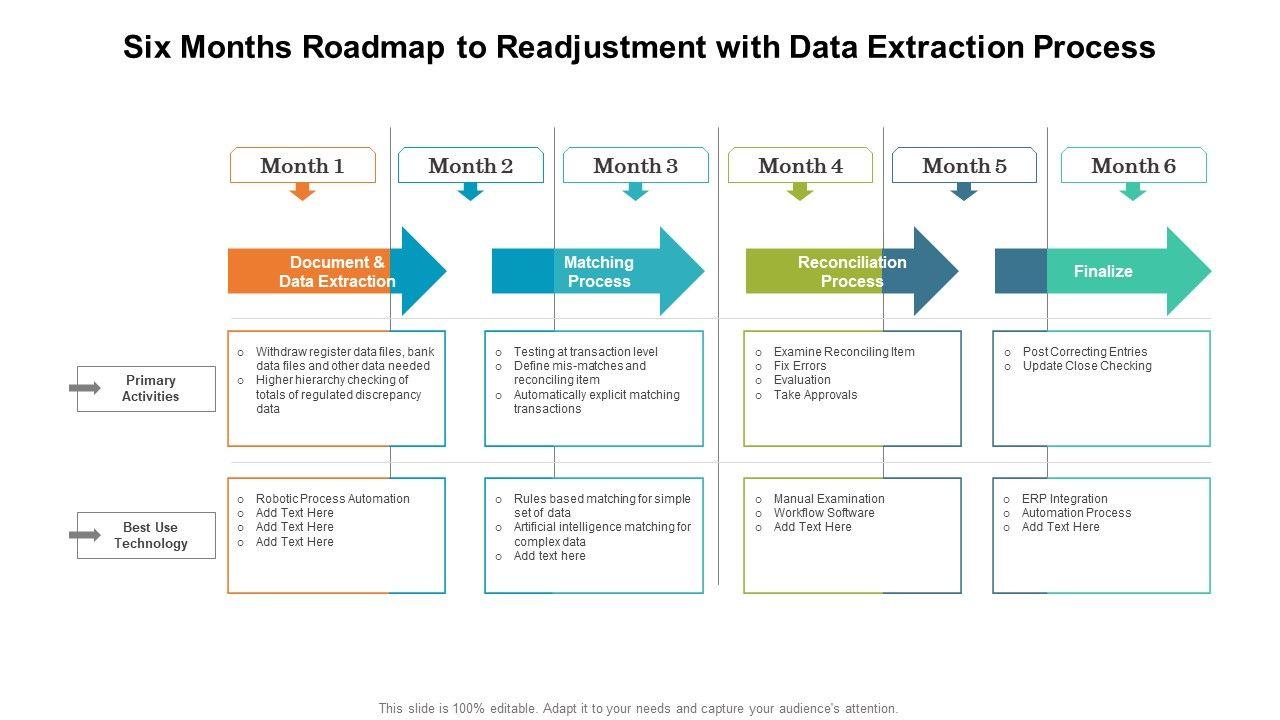 Six Months Roadmap to Readjustment with Data Extraction Process

Month 1

Month 2

Month 3

Month 4

Month 5

Month 6

Document & Data Extraction

Matching Process

Reconciliation Process

Finalize

Primary Activities

o Withdraw register data files, bank data files and other data needed
o Higher hierarchy checking of totals of regulated discrepancy data

o Testing at transaction level
o Define mis-matches and reconciling item
o Automatically explicit matching transactions

o Examine Reconciling Item
o Fix Errors
o Evaluation
o Take Approvals

o Post Correcting Entries
o Update Close Checking

Best Use Technology

o Robotic Process Automation
o Add Text Here
o Add Text Here
o Add Text Here

o Rules based matching for simple set of data
o Artificial intelligence matching for complex data
o Add text here

o Manual Examination
o Workflow Software
o Add Text Here

o ERP Integration
o Automation Process
o Add Text Here

This slide is 100% editable. Adapt it to your needs and capture your audience's attention.